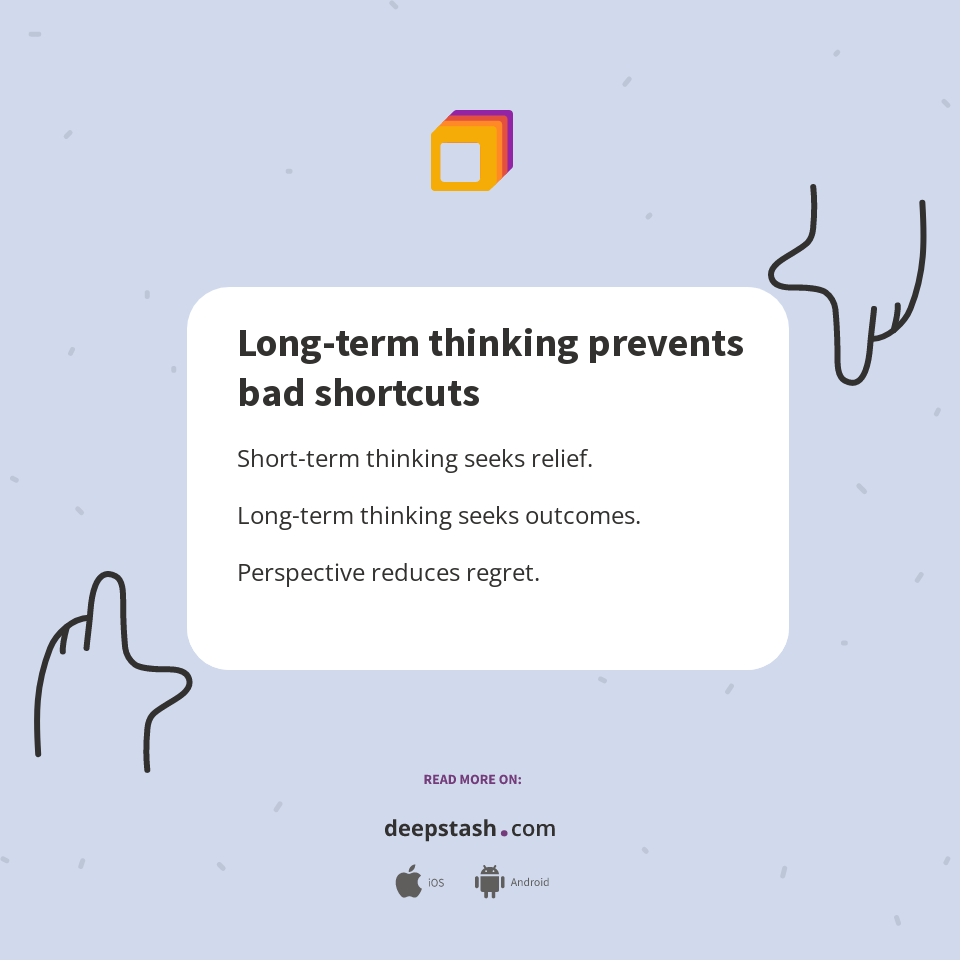 Long-term thinking prevents bad shortcuts

Short-term thinking seeks relief.

Long-term thinking seeks outcomes.

Perspective reduces regret.

READ MORE ON:

deepstash.com

iOS Android